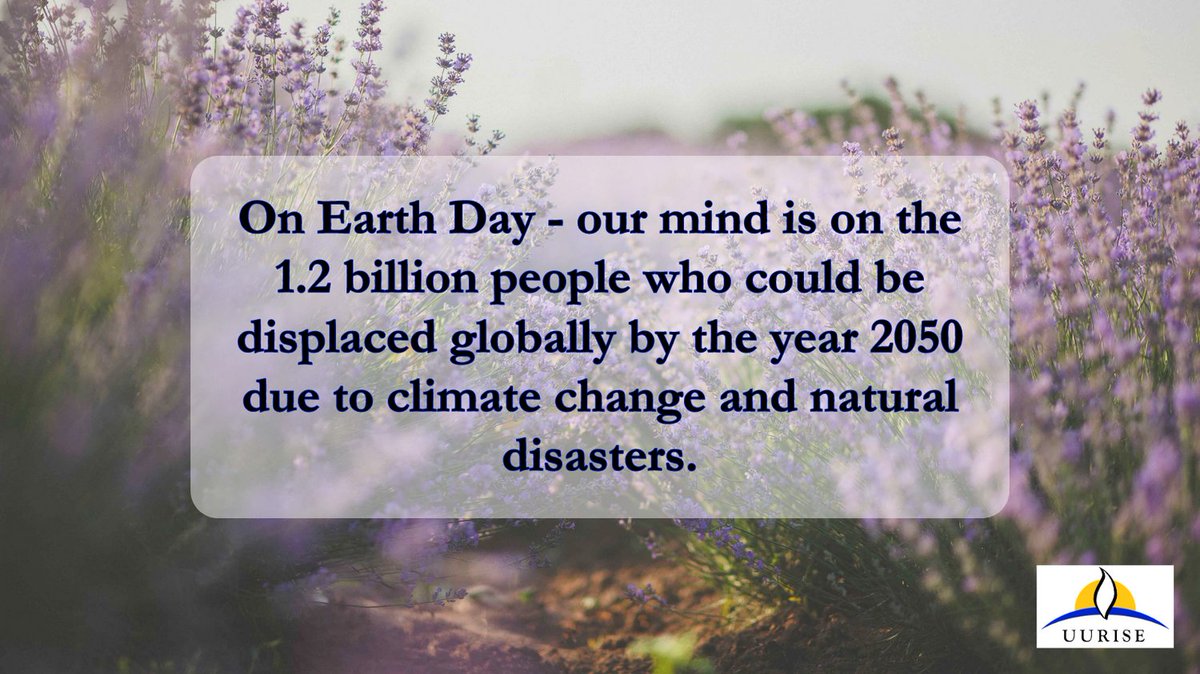 On Earth Day - our mind is on the 1.2 billion people who could be displaced globally by the year 2050 due to climate change and natural disasters.

UURISE